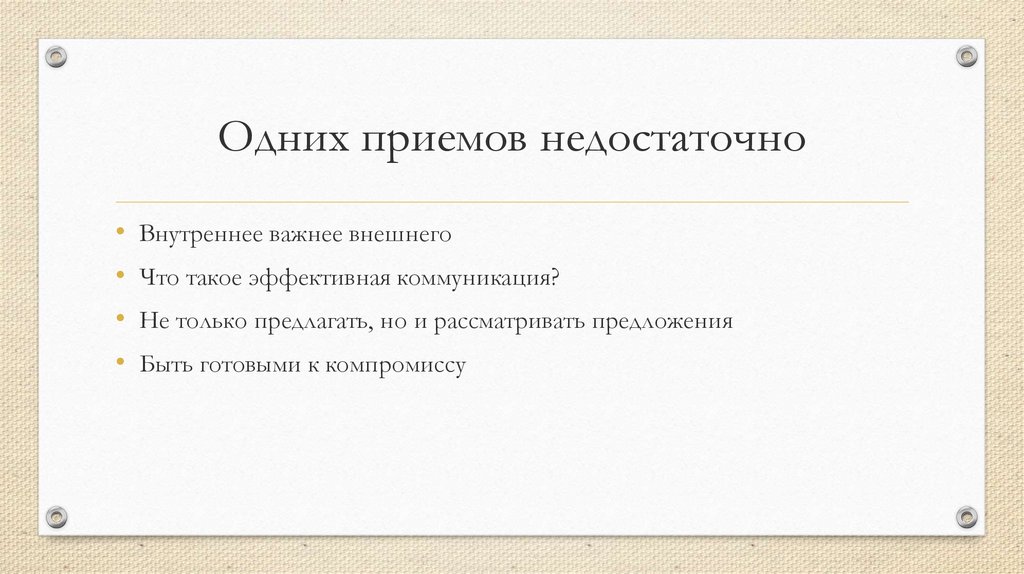 Одних приемов недостаточно

• Внутреннее важнее внешнего
• Что такое эффективная коммуникация?
• Не только предлагать, но и рассматривать предложения
• Быть готовыми к компромиссу